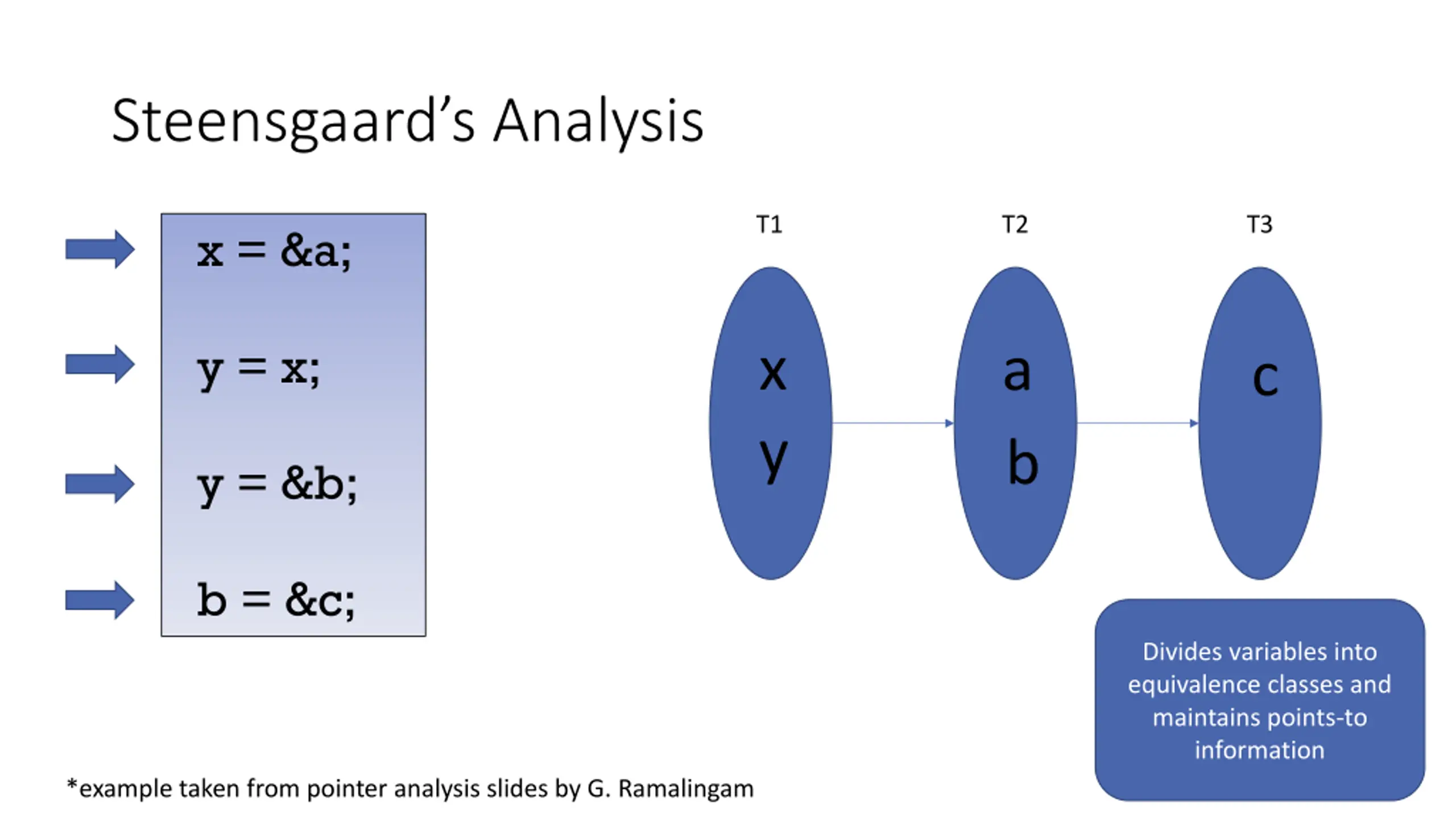 Steensgaard's Analysis

x = &a;

y = x;

y = &b;

b = &c;

T1

x
y

T2

a
b

T3

c

Divides variables into equivalence classes and maintains points-to information

*example taken from pointer analysis slides by G. Ramalingam